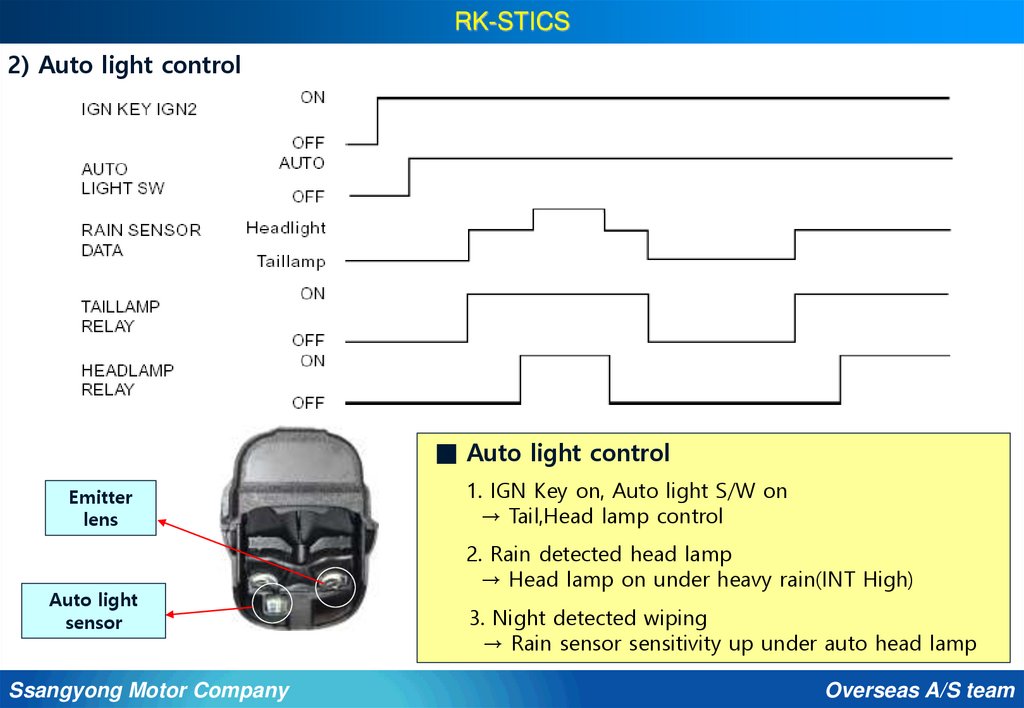 RK-STICS

2) Auto light control

IGN KEY IGN2 ON OFF

AUTO LIGHT SW AUTO OFF

RAIN SENSOR DATA Headlight Taillamp

TAILLAMP RELAY ON OFF

HEADLAMP RELAY ON OFF

Emitter lens

Auto light sensor

■ Auto light control

1. IGN Key on, Auto light S/W on
→ Tail,Head lamp control

2. Rain detected head lamp
→ Head lamp on under heavy rain(INT High)

3. Night detected wiping
→ Rain sensor sensitivity up under auto head lamp

Ssangyong Motor Company

Overseas A/S team